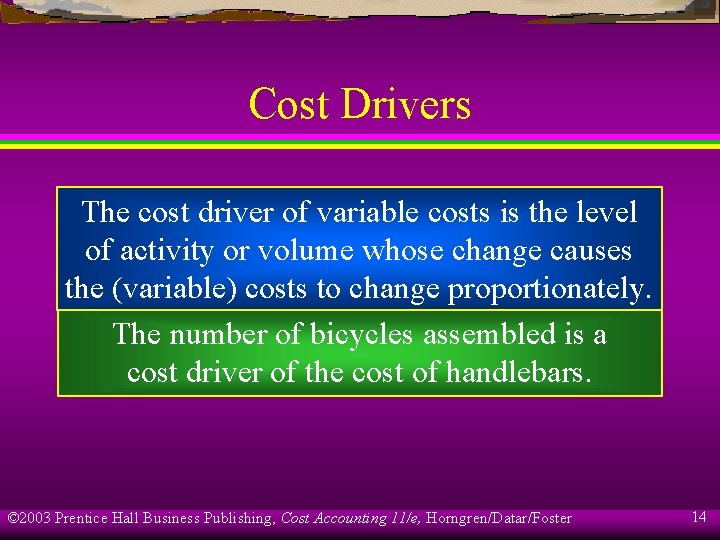 Cost Drivers

The cost driver of variable costs is the level of activity or volume whose change causes the (variable) costs to change proportionately.

The number of bicycles assembled is a cost driver of the cost of handlebars.

©2003 Prentice Hall Business Publishing, Cost Accounting 11/e, Horngren/Datar/Foster

14